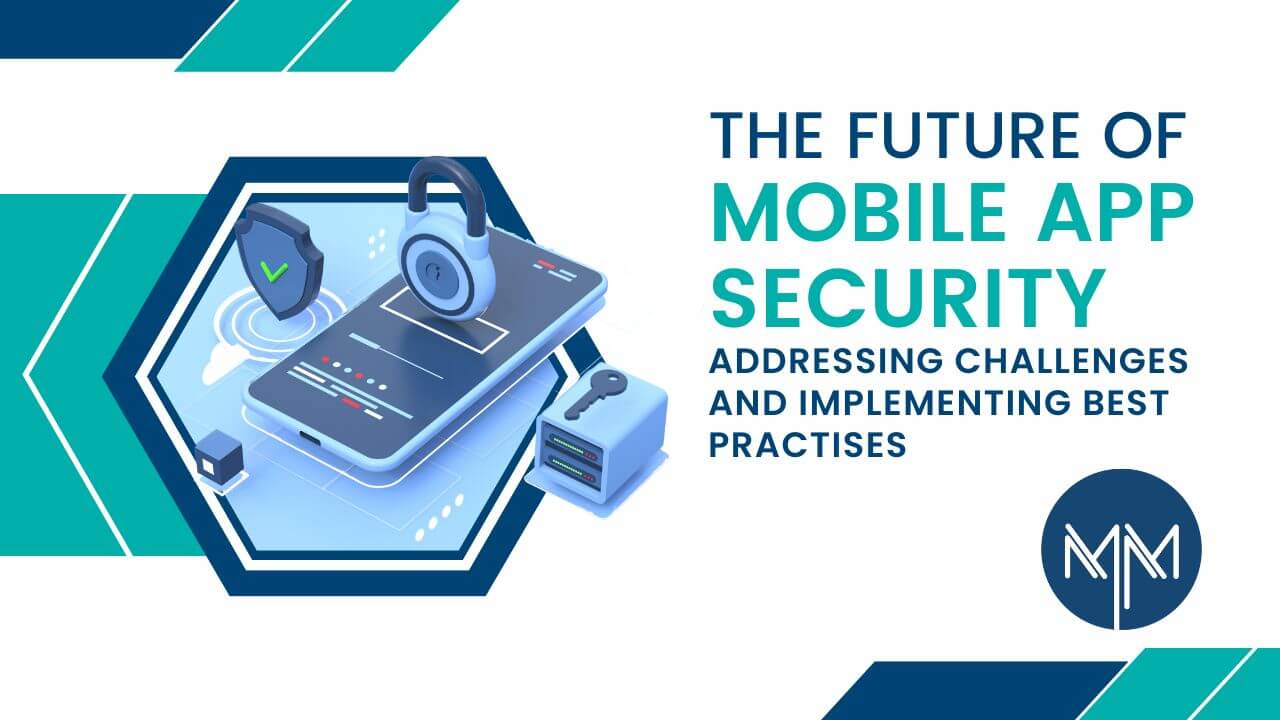 THE FUTURE OF
MOBILE APP SECURITY
ADDRESSING CHALLENGES AND IMPLEMENTING BEST PRACTISES

MM